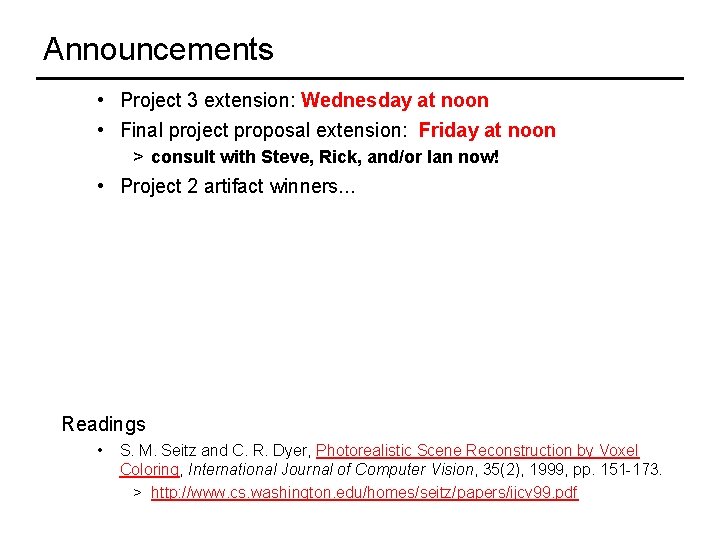 Announcements

• Project 3 extension: Wednesday at noon
• Final project proposal extension: Friday at noon
> consult with Steve, Rick, and/or Ian now!
• Project 2 artifact winners...

Readings
• S. M. Seitz and C. R. Dyer, Photorealistic Scene Reconstruction by Voxel Coloring, International Journal of Computer Vision, 35(2), 1999, pp. 151-173.
> http://www.cs.washington.edu/homes/seitz/papers/ijcv99.pdf